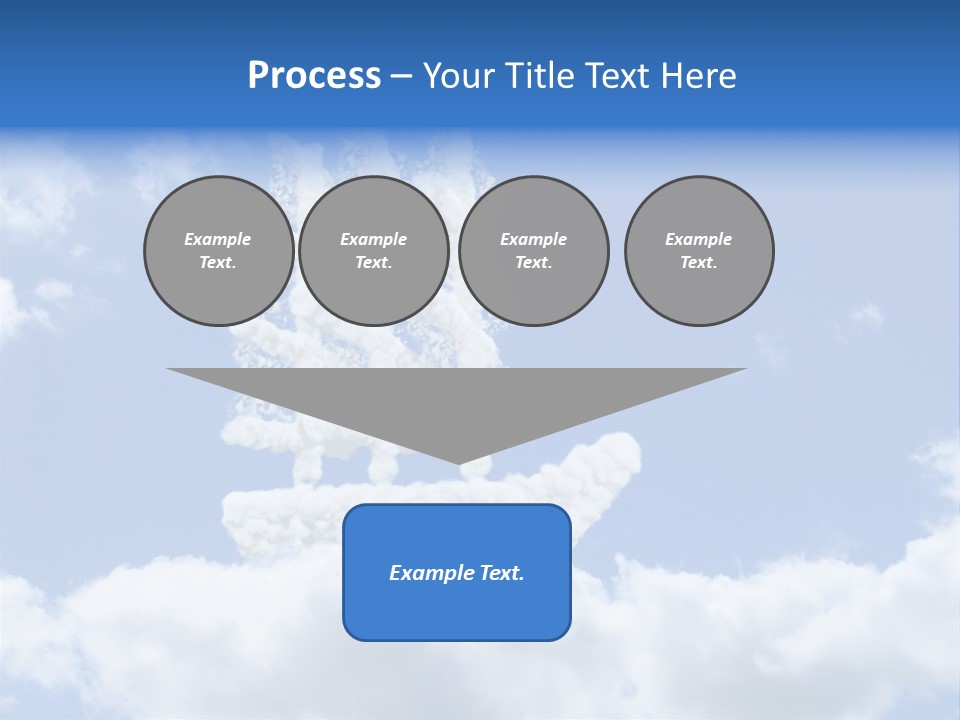 Process – Your Title Text Here

Example Text.

Example Text.

Example Text.

Example Text.

Example Text.